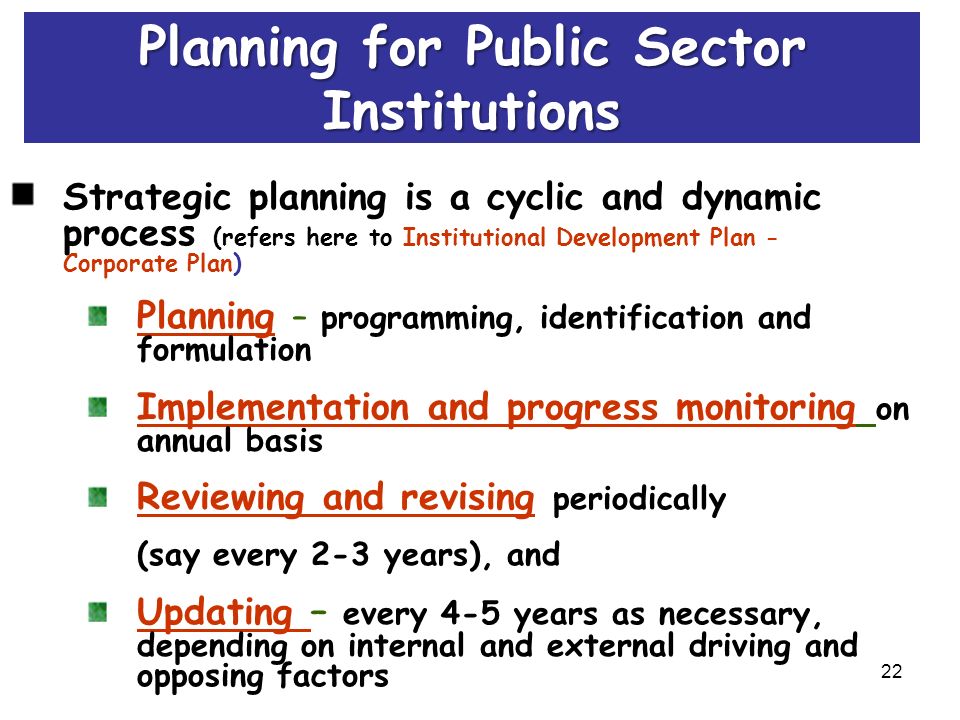 Planning for Public Sector Institutions

Strategic planning is a cyclic and dynamic process (refers here to Institutional Development Plan - Corporate Plan)

Planning – programming, identification and formulation

Implementation and progress monitoring on annual basis

Reviewing and revising periodically

(say every 2-3 years), and

Updating – every 4-5 years as necessary, depending on internal and external driving and opposing factors

22